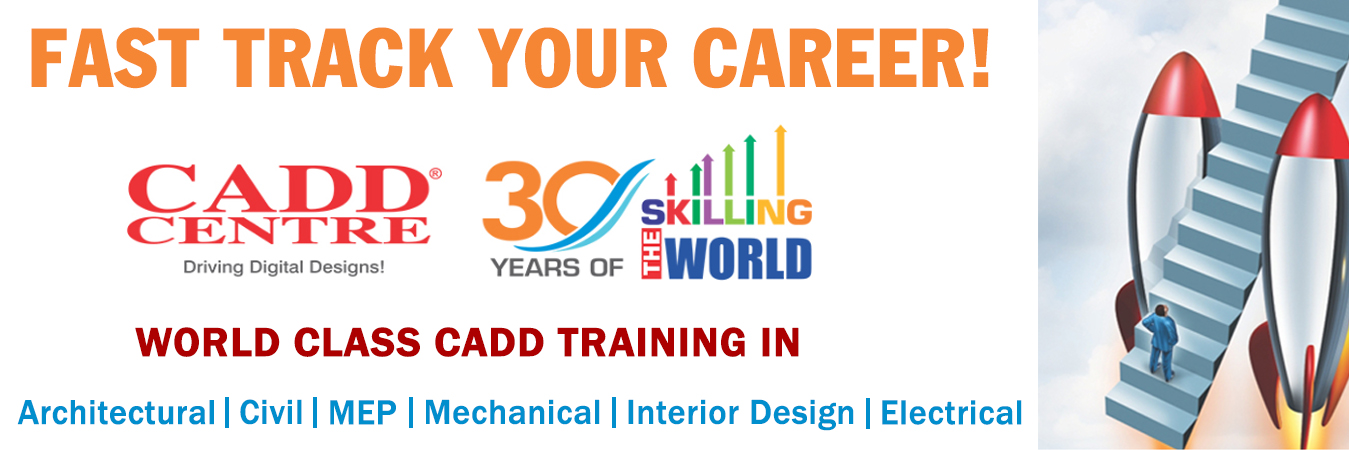 FAST TRACK YOUR CAREER!

CADD® CENTRE
Driving Digital Designs!

30 YEARS OF SKILLING THE WORLD

WORLD CLASS CADD TRAINING IN

Architectural | Civil | MEP | Mechanical | Interior Design | Electrical